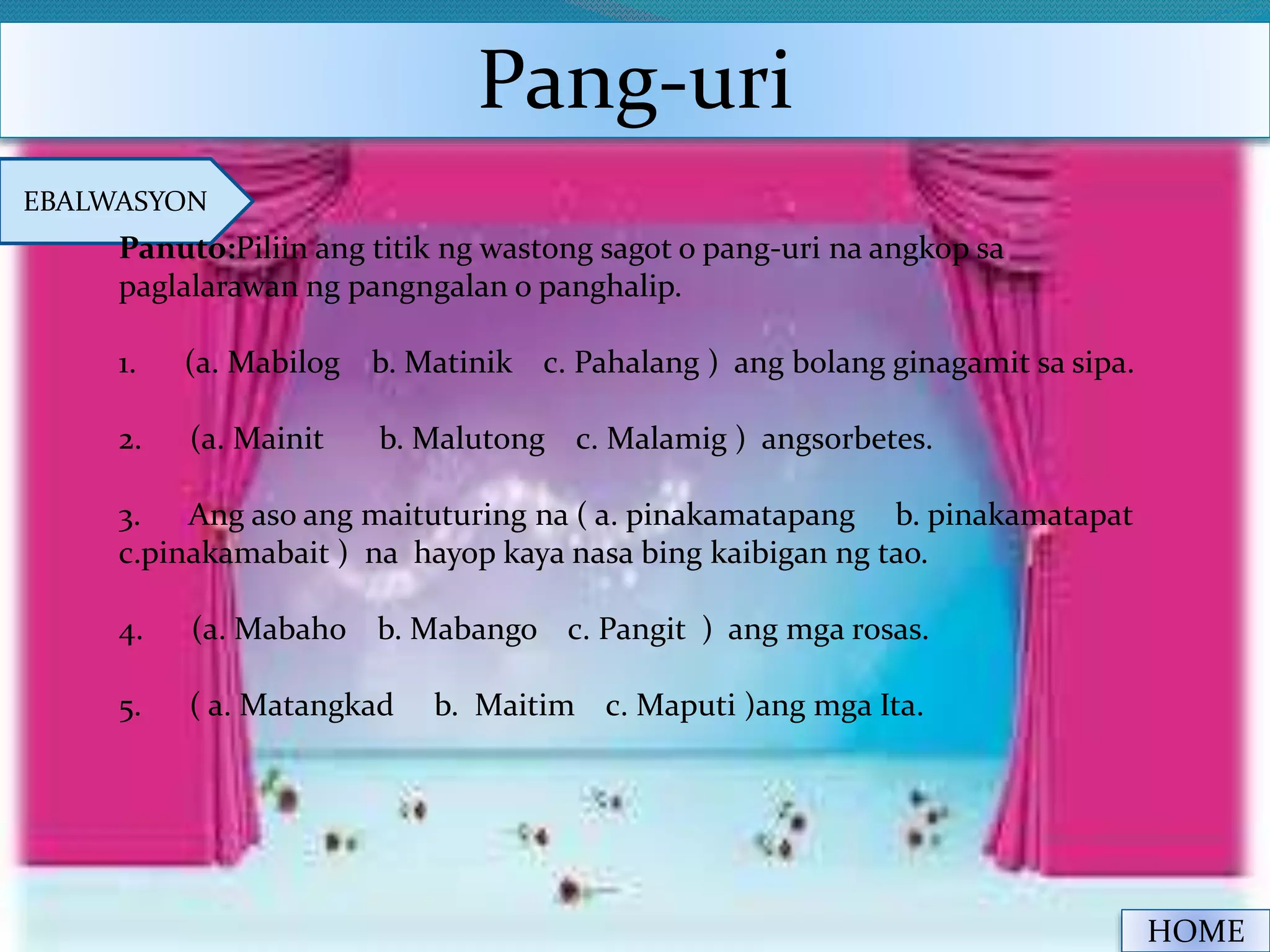 Pang-uri

EBALWASYON

Panuto:Piliin ang titik ng wastong sagot o pang-uri na angkop sa paglalarawan ng pangngalan o panghalip.

1. (a. Mabilog b. Matinik c. Pahalang ) ang bolang ginagamit sa sipa.

2. (a. Mainit b. Malutong c. Malamig ) angsorbetes.

3. Ang aso ang maituturing na ( a. pinakamatapang b. pinakamatapat c.pinakamabait ) na hayop kaya nasa bing kaibigan ng tao.

4. (a. Mabaho b. Mabango c. Pangit ) ang mga rosas.

5. ( a. Matangkad b. Maitim c. Maputi )ang mga Ita.

HOME